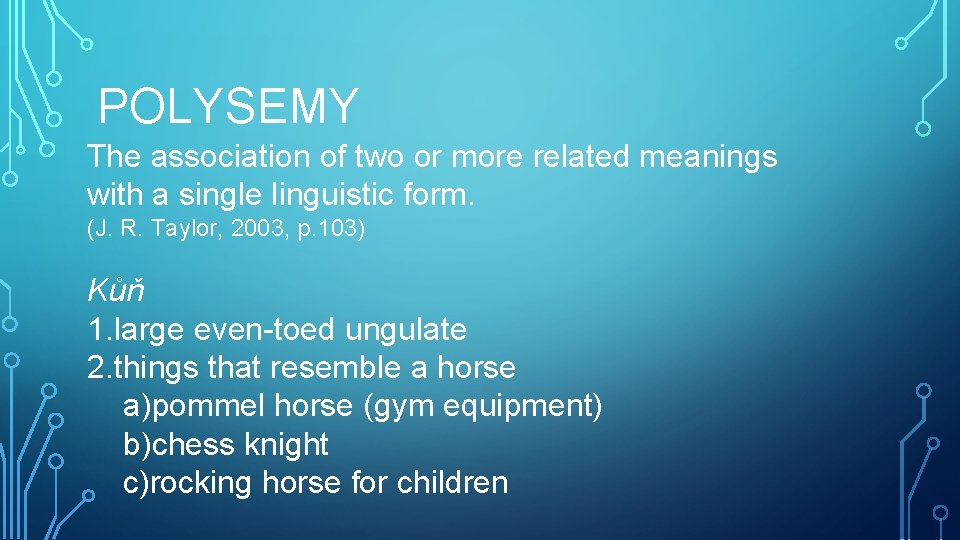 POLYSEMY

The association of two or more related meanings with a single linguistic form.
(J. R. Taylor, 2003, p.103)

Kůň
1.large even-toed ungulate
2.things that resemble a horse
a)pommel horse (gym equipment)
b)chess knight
c)rocking horse for children